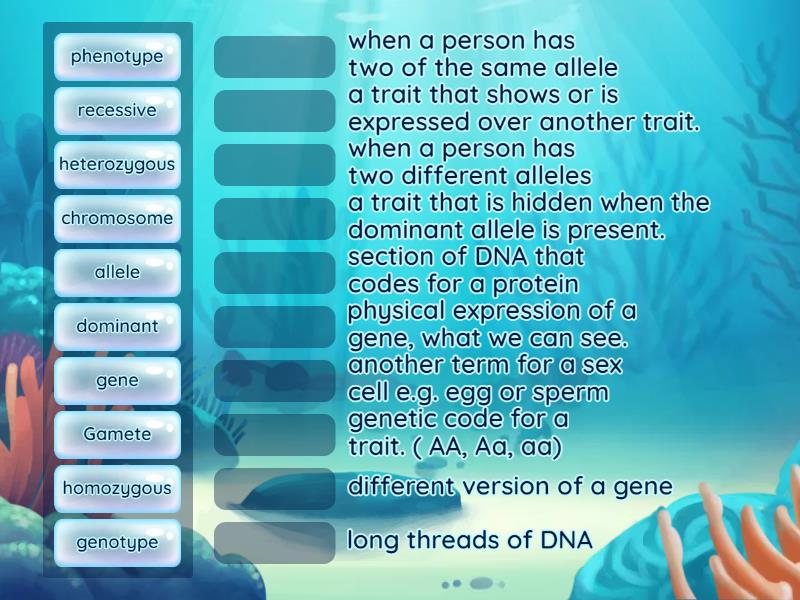 phenotype

recessive

heterozygous

chromosome

allele

dominant

gene

Gamete

homozygous

genotype

when a person has two of the same allele

a trait that shows or is expressed over another trait.

when a person has two different alleles

a trait that is hidden when the dominant allele is present.

section of DNA that codes for a protein

physical expression of a gene, what we can see.

another term for a sex cell e.g. egg or sperm

genetic code for a trait. ( AA, Aa, aa)

different version of a gene

long threads of DNA